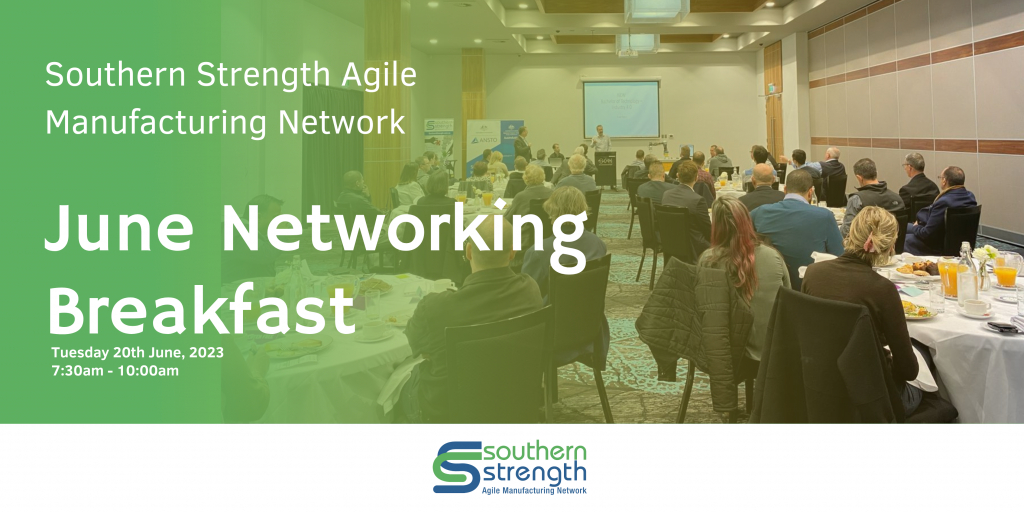 Southern Strength Agile Manufacturing Network

June Networking Breakfast

Tuesday 20th June, 2023
7:30am - 10:00am

southern
strength
Agile Manufacturing Network